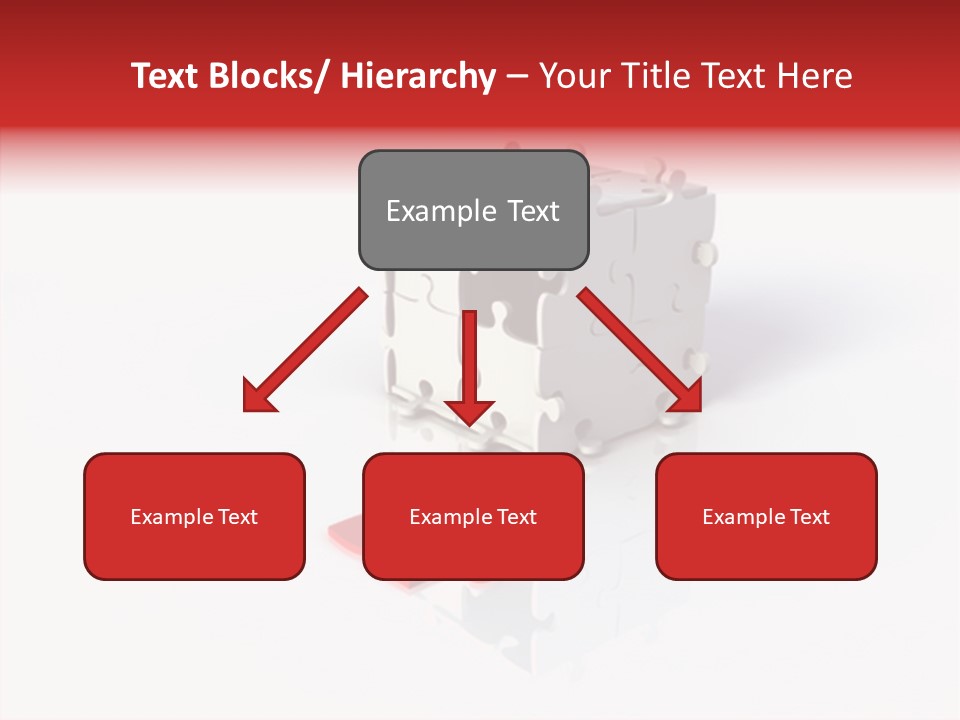 Text Blocks/ Hierarchy – Your Title Text Here

Example Text

Example Text

Example Text

Example Text